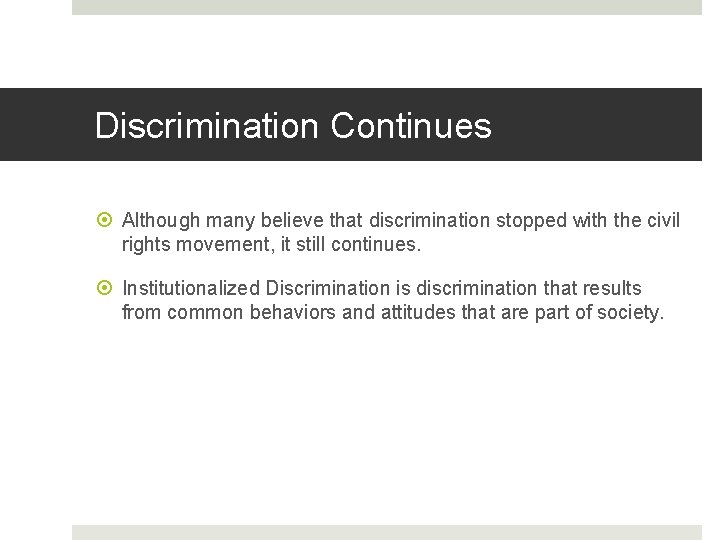 Discrimination Continues

Although many believe that discrimination stopped with the civil rights movement, it still continues.

Institutionalized Discrimination is discrimination that results from common behaviors and attitudes that are part of society.